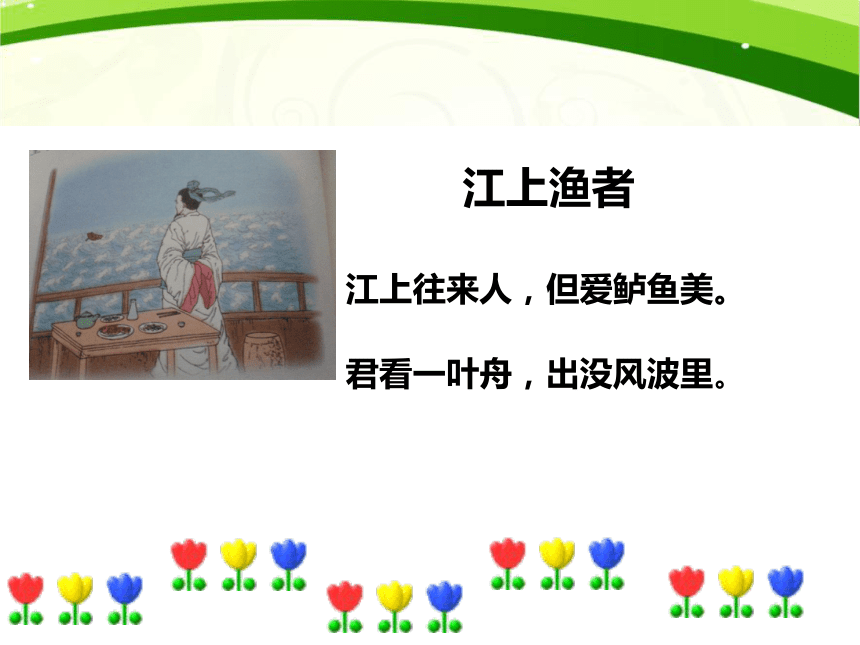 江上渔者

江上往来人，但爱鲈鱼美。

君看一叶舟，出没风波里。